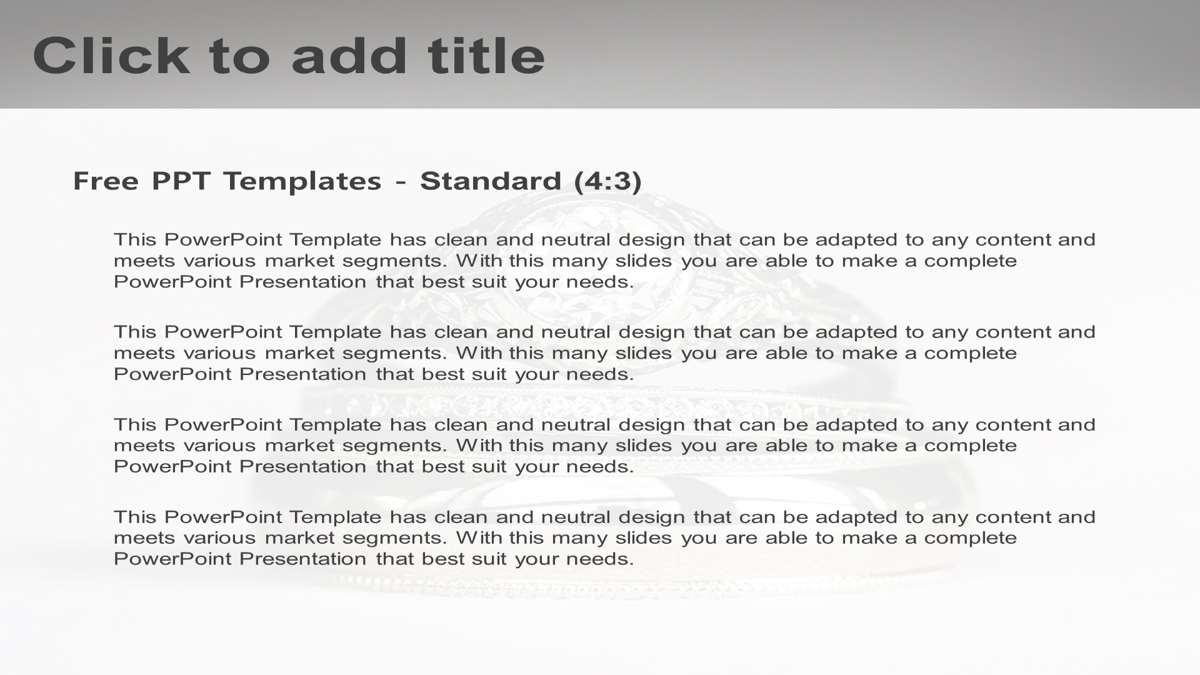 Click to add title

Free PPT Templates - Standard (4:3)

This PowerPoint Template has clean and neutral design that can be adapted to any content and meets various market segments. With this many slides you are able to make a complete PowerPoint Presentation that best suit your needs.

This PowerPoint Template has clean and neutral design that can be adapted to any content and meets various market segments. With this many slides you are able to make a complete PowerPoint Presentation that best suit your needs.

This PowerPoint Template has clean and neutral design that can be adapted to any content and meets various market segments. With this many slides you are able to make a complete PowerPoint Presentation that best suit your needs.

This PowerPoint Template has clean and neutral design that can be adapted to any content and meets various market segments. With this many slides you are able to make a complete PowerPoint Presentation that best suit your needs.